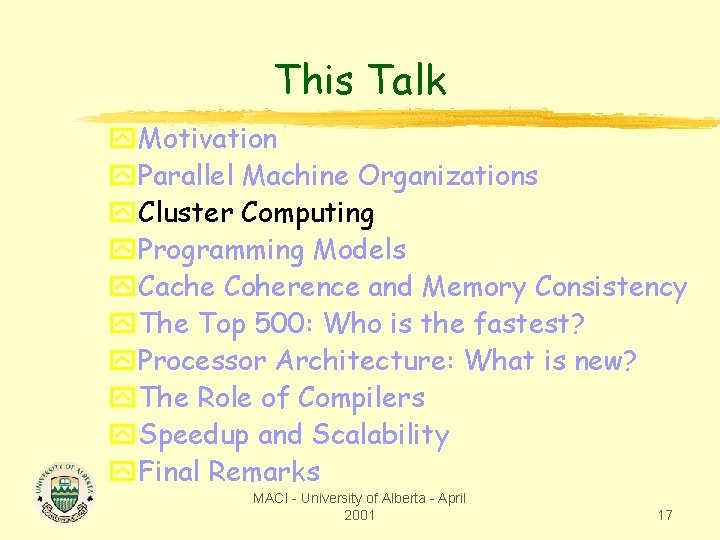 This Talk

Motivation
Parallel Machine Organizations
Cluster Computing
Programming Models
Cache Coherence and Memory Consistency
The Top 500: Who is the fastest?
Processor Architecture: What is new?
The Role of Compilers
Speedup and Scalability
Final Remarks

UNIVERSITY OF ALBERTA

MACI - University of Alberta - April 2001

17